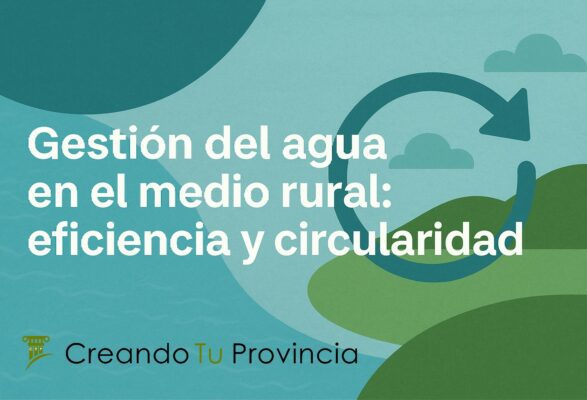 Gestión del agua en el medio rural: eficiencia y circularidad

Creando Tu Provincia